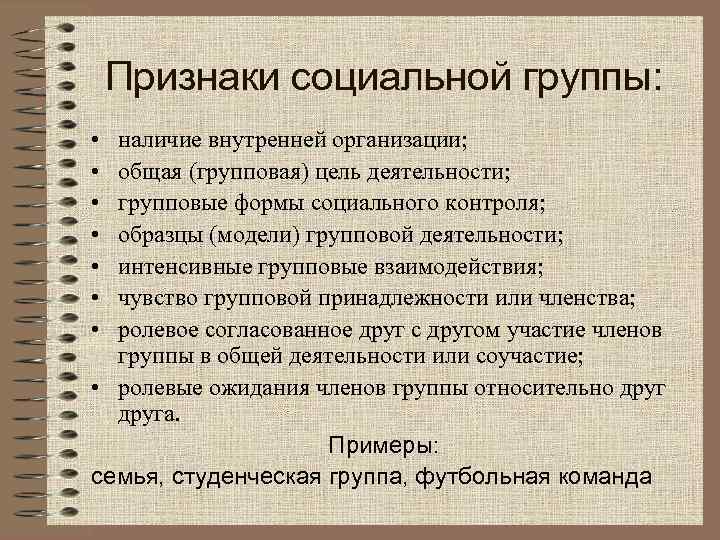 Признаки социальной группы:

• наличие внутренней организации;
• общая (групповая) цель деятельности;
• групповые формы социального контроля;
• образцы (модели) групповой деятельности;
• интенсивные групповые взаимодействия;
• чувство групповой принадлежности или членства;
• ролевое согласованное друг с другом участие членов группы в общей деятельности или соучастие;
• ролевые ожидания членов группы относительно друг друга.

Примеры:
семья, студенческая группа, футбольная команда